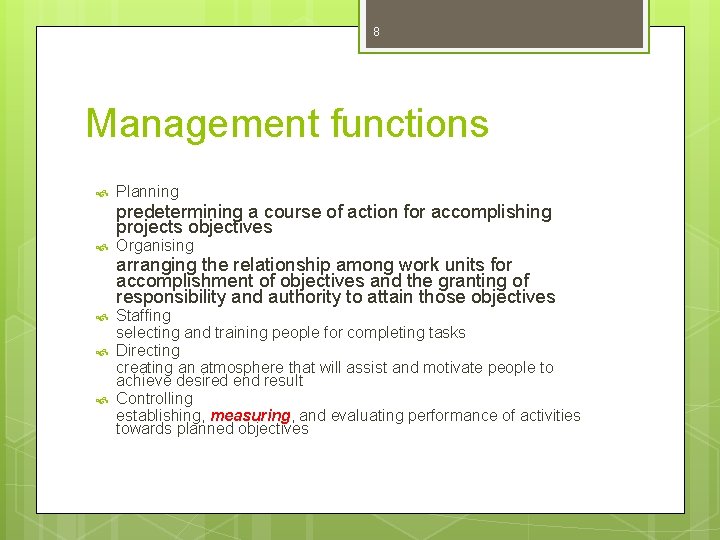 8

Management functions

Planning

predetermining a course of action for accomplishing projects objectives

Organising

arranging the relationship among work units for accomplishment of objectives and the granting of responsibility and authority to attain those objectives

Staffing

selecting and training people for completing tasks

Directing

creating an atmosphere that will assist and motivate people to achieve desired end result

Controlling

establishing, measuring, and evaluating performance of activities towards planned objectives